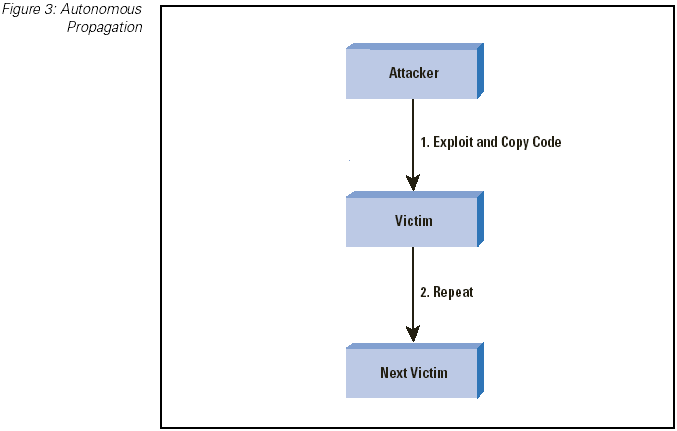 Figure 3: Autonomous Propagation

Attacker

1. Exploit and Copy Code

Victim

2. Repeat

Next Victim